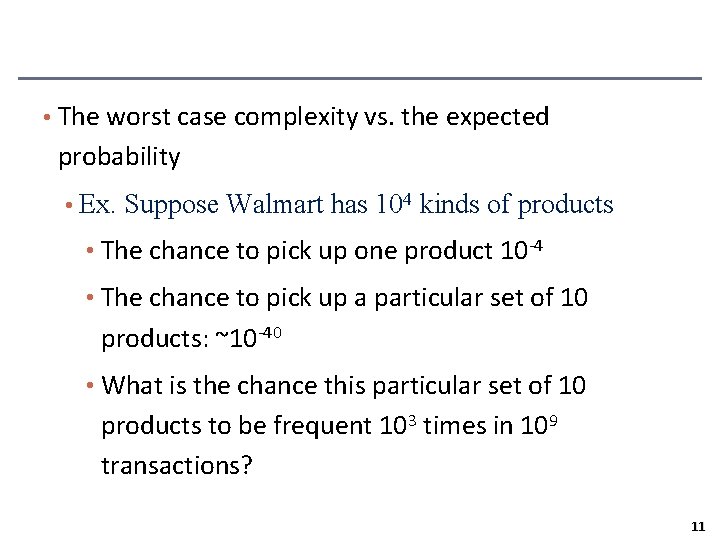 • The worst case complexity vs. the expected probability

• Ex. Suppose Walmart has $10^4$ kinds of products

• The chance to pick up one product $10^{-4}$

• The chance to pick up a particular set of 10 products: ~$10^{-40}$

• What is the chance this particular set of 10 products to be frequent $10^3$ times in $10^9$ transactions?

11